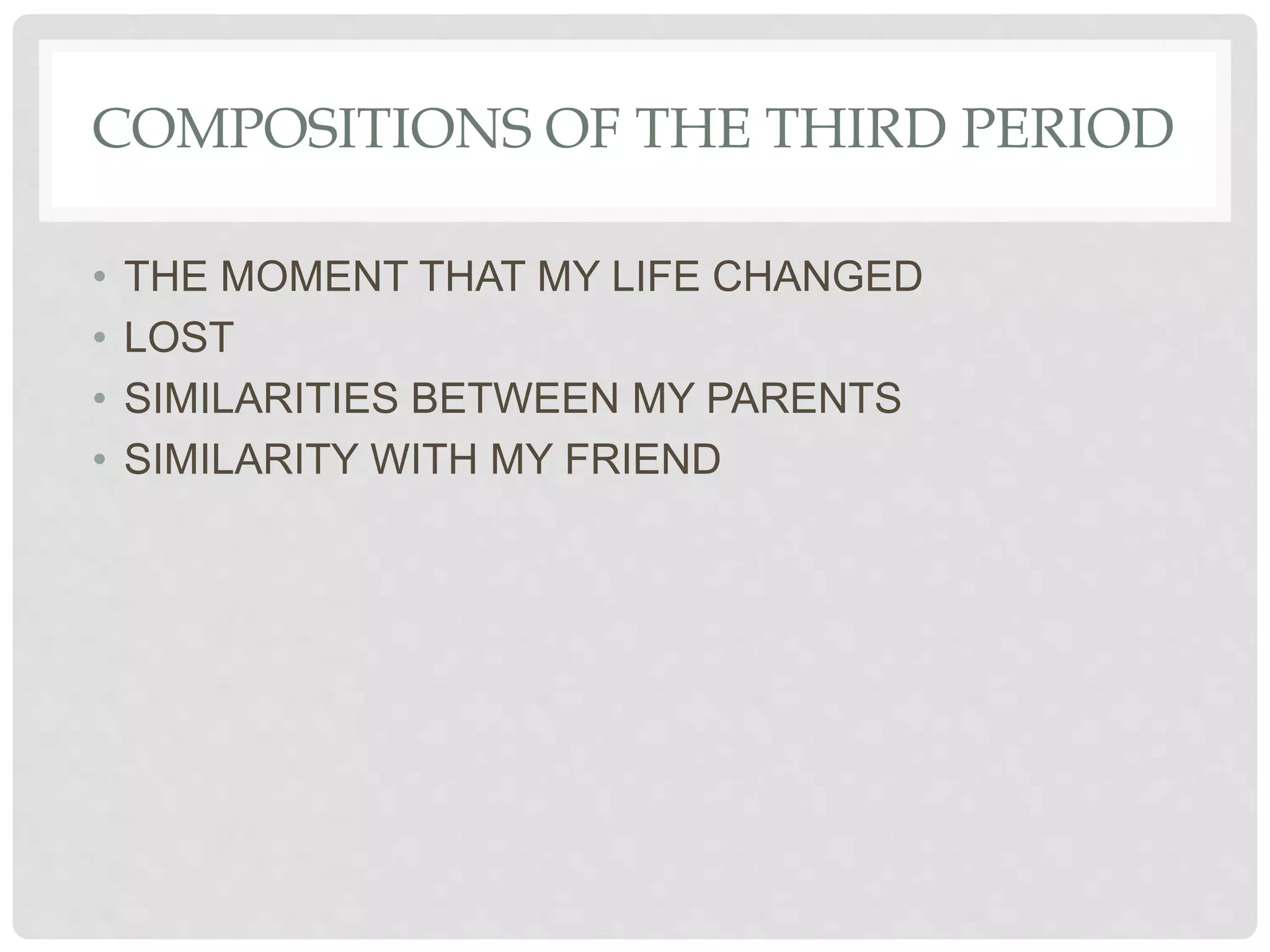 COMPOSITIONS OF THE THIRD PERIOD

• THE MOMENT THAT MY LIFE CHANGED
• LOST
• SIMILARITIES BETWEEN MY PARENTS
• SIMILARITY WITH MY FRIEND